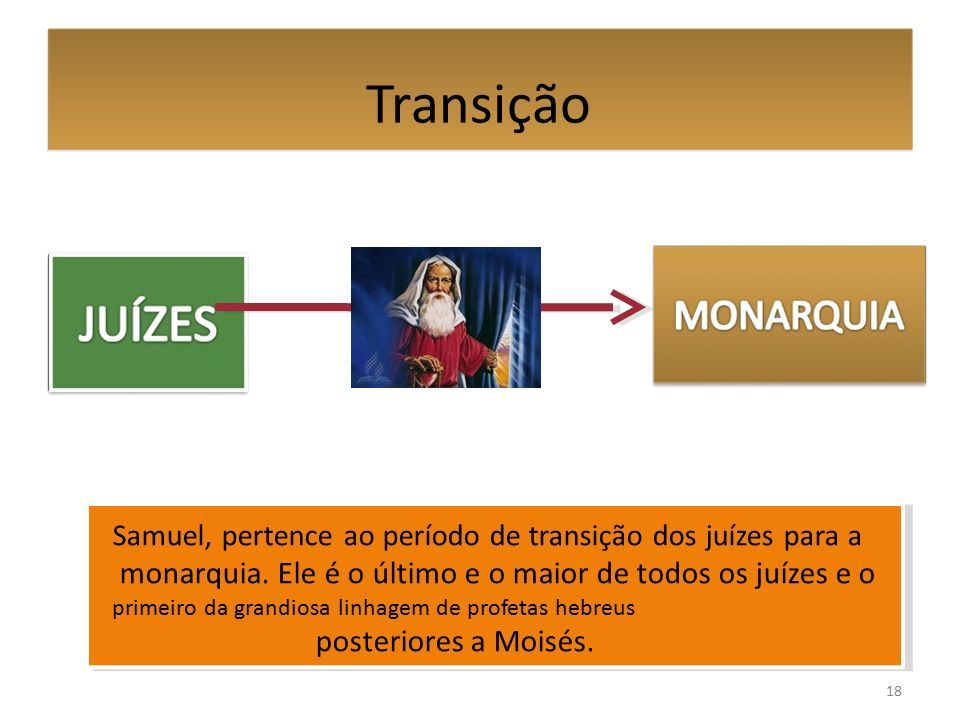 Transição

JUÍZES

MONARQUIA

Samuel, pertence ao período de transição dos juízes para a monarquia. Ele é o último e o maior de todos os juízes e o primeiro da grandiosa linhagem de profetas hebreus posteriores a Moisés.

18